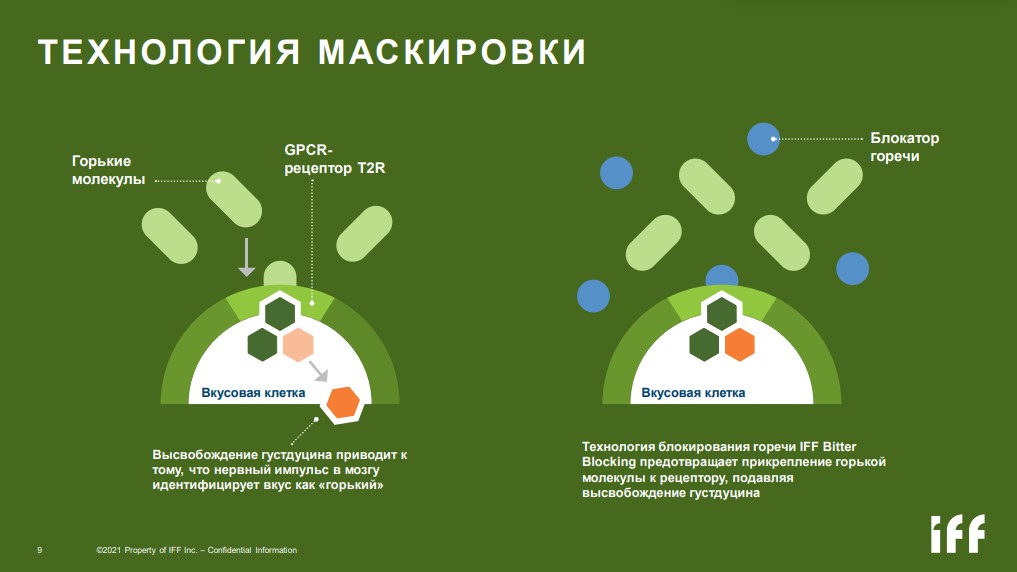 ТЕХНОЛОГИЯ МАСКИРОВКИ

Горькие молекулы

GPCR-рецептор T2R

Вкусовая клетка

Высвобождение густдуцина приводит к тому, что нервный импульс в мозгу идентифицирует вкус как «горький»

Блокатор горечи

Вкусовая клетка

Технология блокирования горечи IFF Bitter Blocking предотвращает прикрепление горькой молекулы к рецептору, подавляя высвобождение густдуцина

9 ©2021 Property of IFF Inc. – Confidential Information

iff